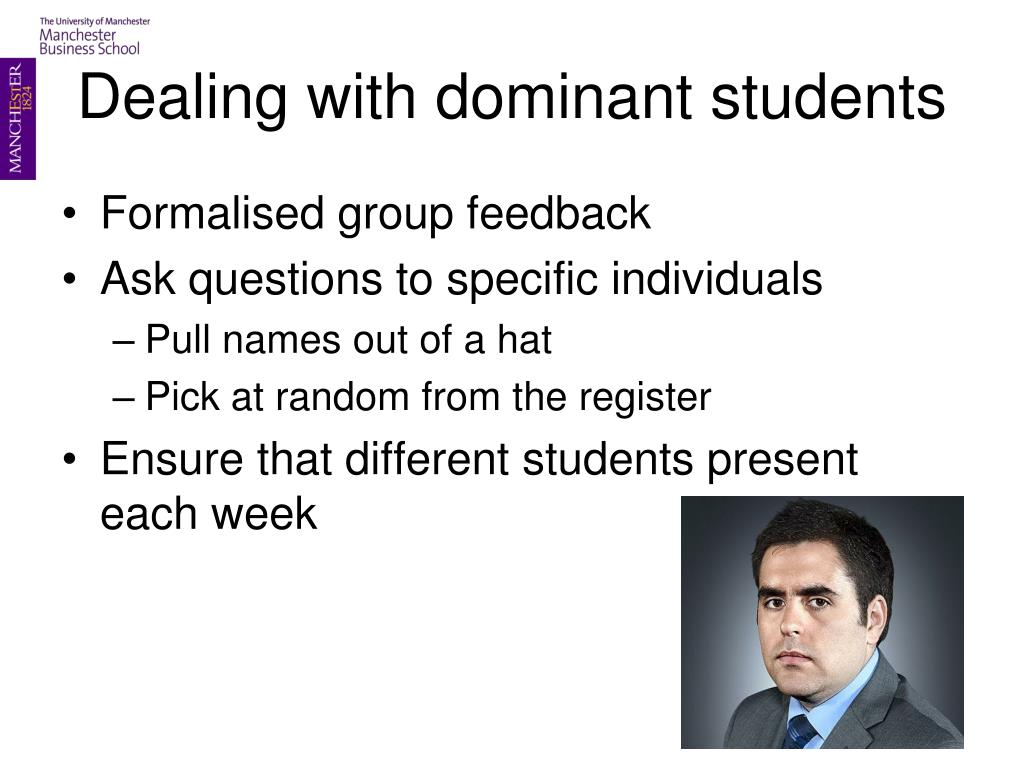 The University of Manchester
Manchester
Business School

MANCHESTER
1824

Dealing with dominant students

• Formalised group feedback
• Ask questions to specific individuals
– Pull names out of a hat
– Pick at random from the register
• Ensure that different students present each week